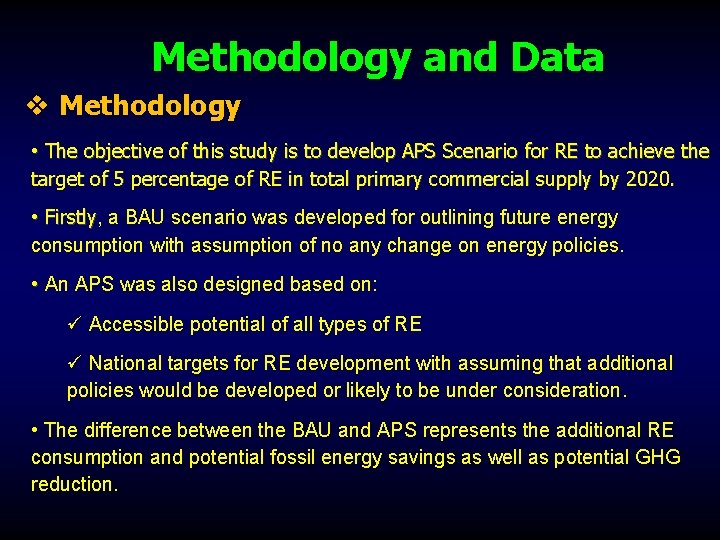 Methodology and Data

❖ Methodology

• The objective of this study is to develop APS Scenario for RE to achieve the target of 5 percentage of RE in total primary commercial supply by 2020.

• Firstly, a BAU scenario was developed for outlining future energy consumption with assumption of no any change on energy policies.

• An APS was also designed based on:

✓ Accessible potential of all types of RE

✓ National targets for RE development with assuming that additional policies would be developed or likely to be under consideration.

• The difference between the BAU and APS represents the additional RE consumption and potential fossil energy savings as well as potential GHG reduction.